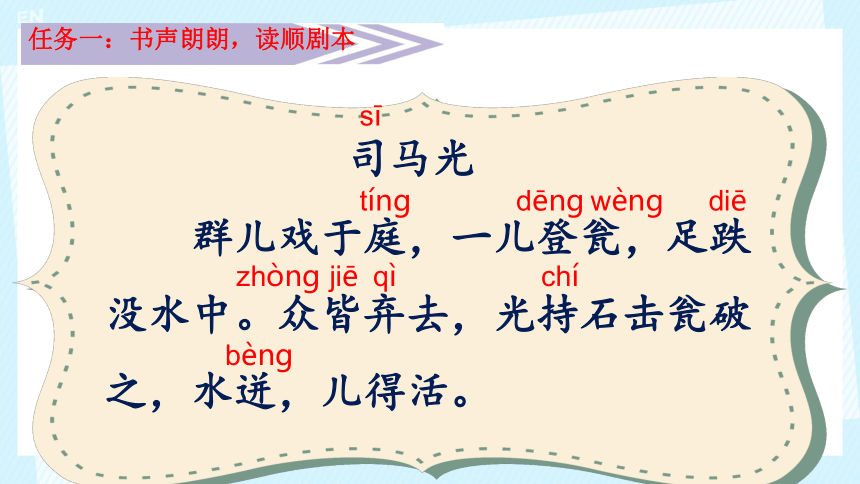 EN

任务一：书声朗朗，读顺剧本

sī
司马光

tíng dēng wèng diē
群儿戏于庭，一儿登瓮，足跌

zhòng jiē qì chí
没水中。众皆弃去，光持石击瓮破

bèng
之，水迸，儿得活。